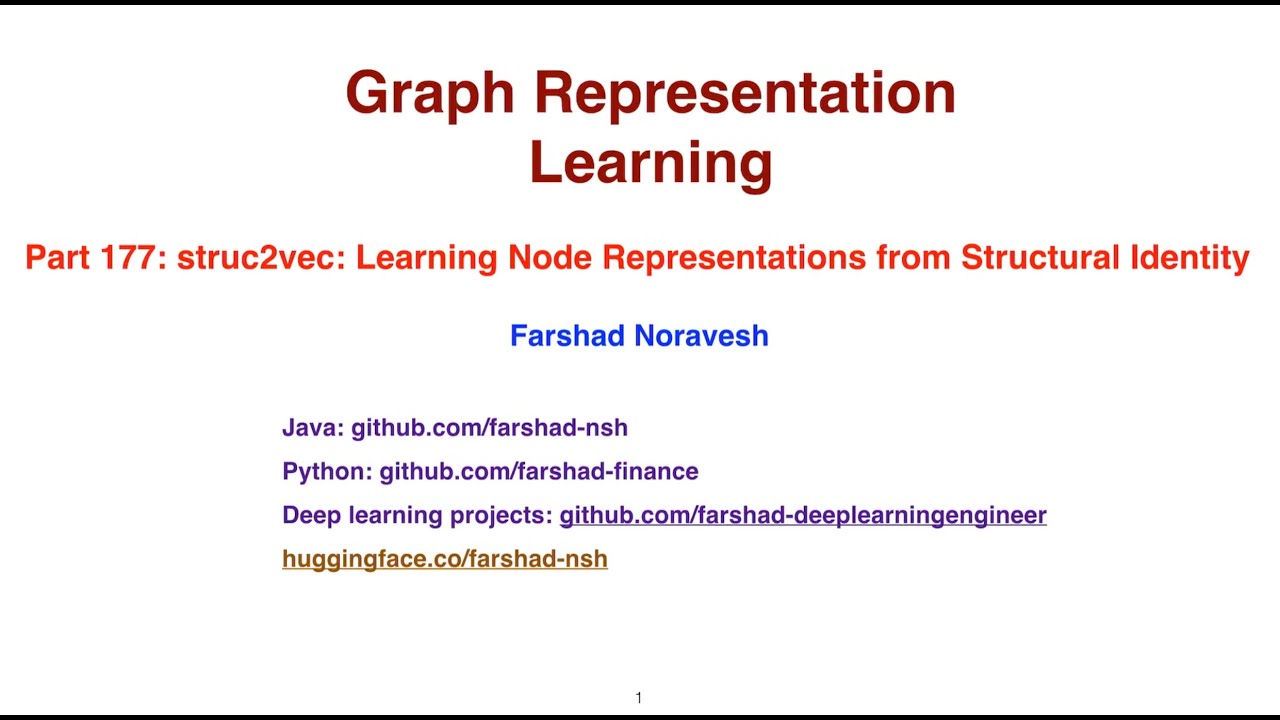 Graph Representation Learning

Part 177: struc2vec: Learning Node Representations from Structural Identity

Farshad Noravesh

Java: github.com/farshad-nsh

Python: github.com/farshad-finance

Deep learning projects: github.com/farshad-deeplearningengineer

huggingface.co/farshad-nsh

1